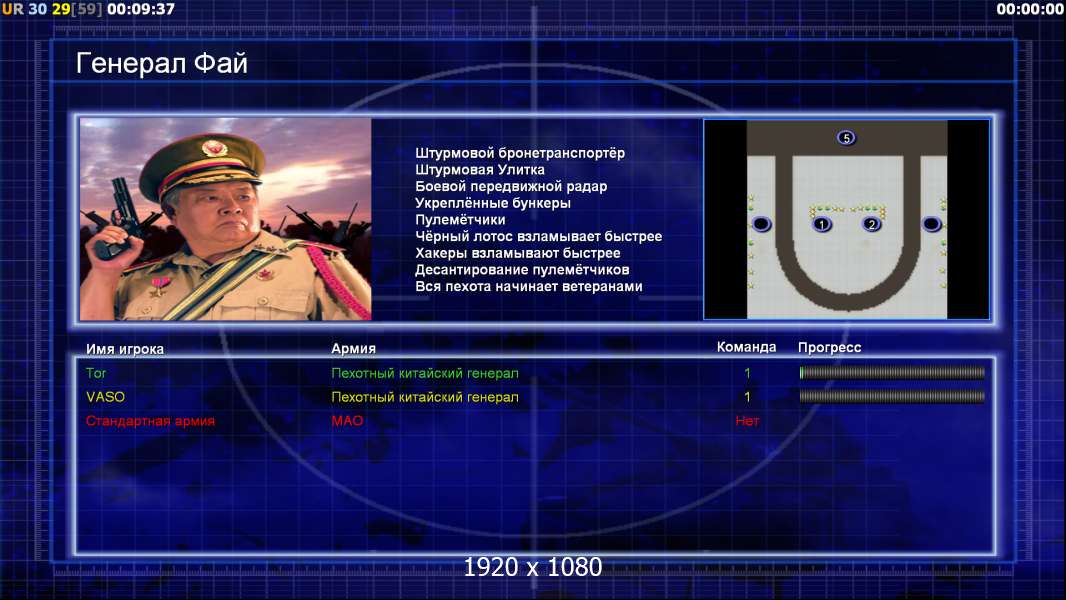 UR 30 29[59] 00:09:37

00:00:00

Генерал Фай

Штурмовой бронетранспортёр
Штурмовая Улитка
Боевой передвижной радар
Укреплённые бункеры
Пулемётчики
Чёрный лотос взламывает быстрее
Хакеры взламывают быстрее
Десантирование пулемётчиков
Вся пехота начинает ветеранами

5
1
2

| Имя игрока | Армия | Команда | Прогресс |
|---|---|---|---|
| Tor | Пехотный китайский генерал | 1 | |
| VASO | Пехотный китайский генерал | 1 | |
| Стандартная армия | МАО | Нет | |

1920 x 1080